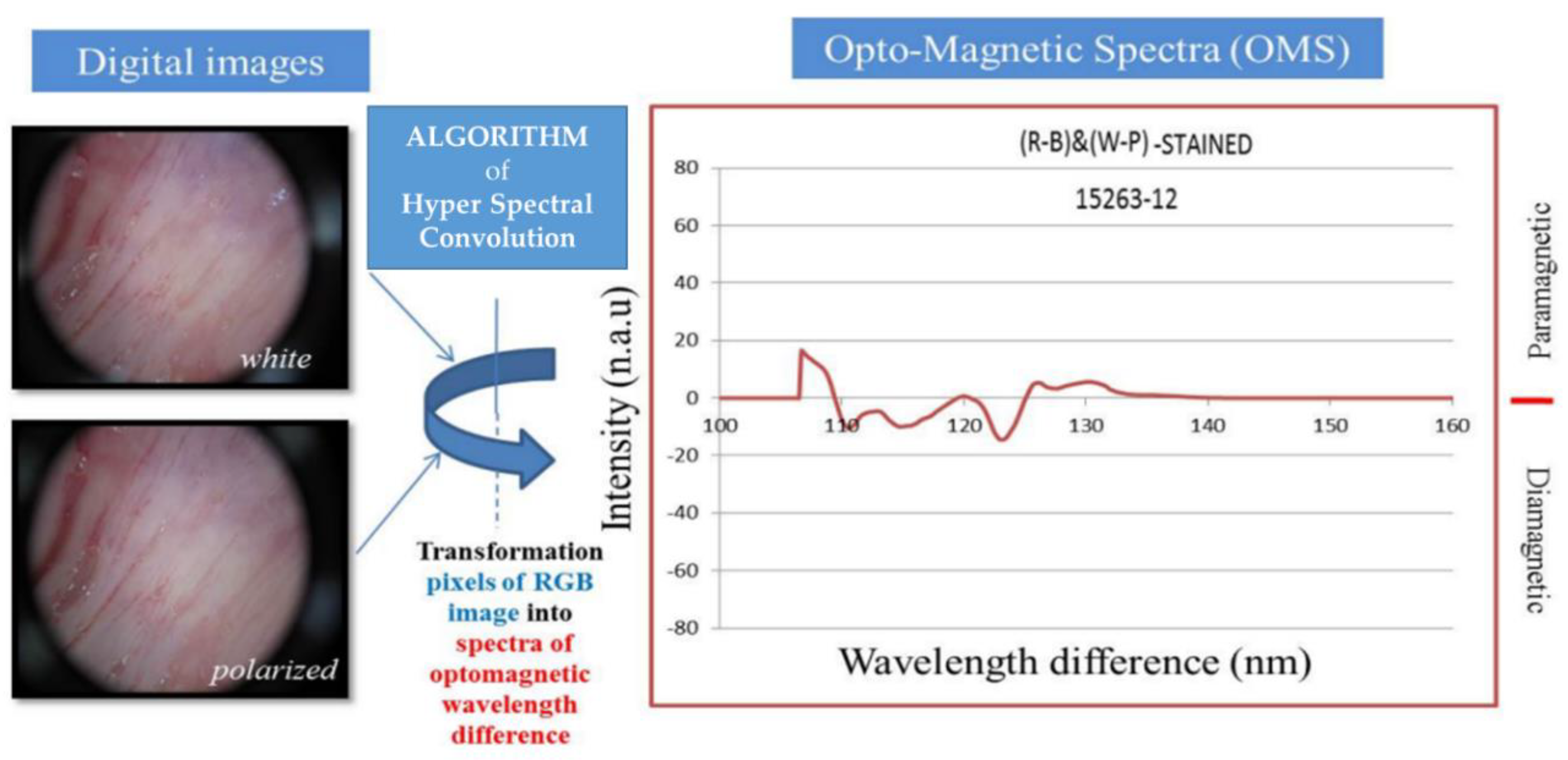 Digital images

white

polarized

ALGORITHM of Hyper Spectral Convolution

Transformation pixels of RGB image into spectra of optomagnetic wavelength difference

Opto-Magnetic Spectra (OMS)

(R-B)&(W-P) -STAINED

15263-12

Intensity (n.a.u)

80
60
40
20
0
-20
-40
-60
-80

100
110
120
130
140
150
160

Wavelength difference (nm)

Paramagnetic

Diamagnetic